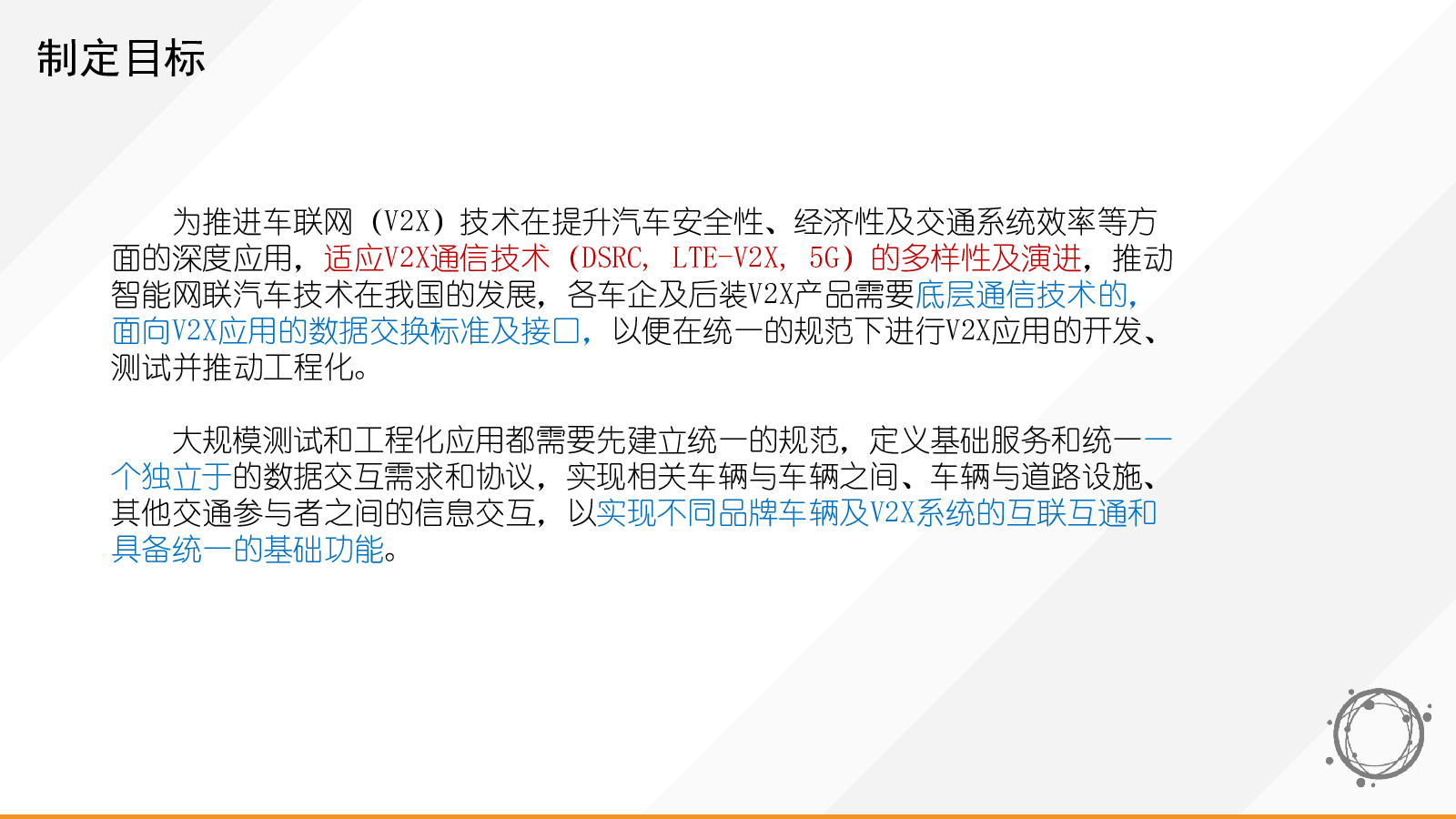 制定目标

为推进车联网（V2X）技术在提升汽车安全性、经济性及交通系统效率等方面的深度应用，适应V2X通信技术（DSRC, LTE-V2X, 5G）的多样性及演进，推动智能网联汽车技术在我国的发展，各车企及后装V2X产品需要底层通信技术的，面向V2X应用的数据交换标准及接口，以便在统一的规范下进行V2X应用的开发、测试并推动工程化。

大规模测试和工程化应用都需要先建立统一的规范，定义基础服务和统一一个独立于的数据交互需求和协议，实现相关车辆与车辆之间、车辆与道路设施、其他交通参与者之间的信息交互，以实现不同品牌车辆及V2X系统的互联互通和具备统一的基础功能。